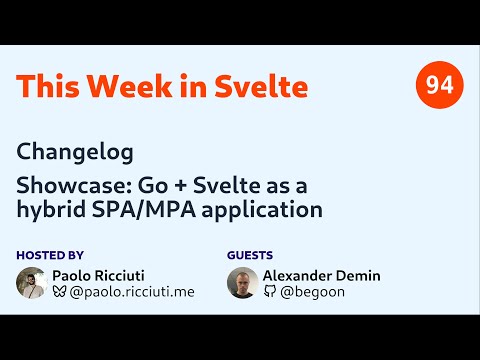 This Week in Svelte

94

Changelog

Showcase: Go + Svelte as a hybrid SPA/MPA application

HOSTED BY

Paolo Ricciuti
@paolo.ricciuti.me

GUESTS

Alexander Demin
@begoon